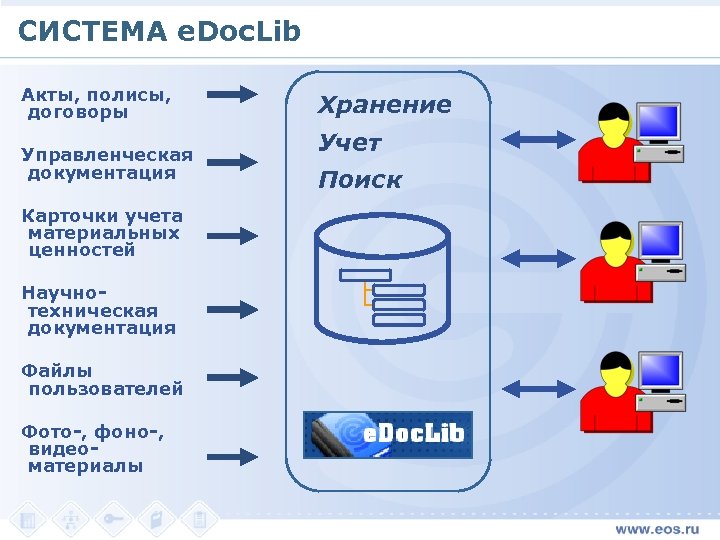 СИСТЕМА eDocLib

Акты, полисы, договоры

Управленческая документация

Карточки учета материальных ценностей

Научно-техническая документация

Файлы пользователей

Фото-, фоно-, видео-материалы

Хранение

Учет

Поиск

eDocLib

www.eos.ru